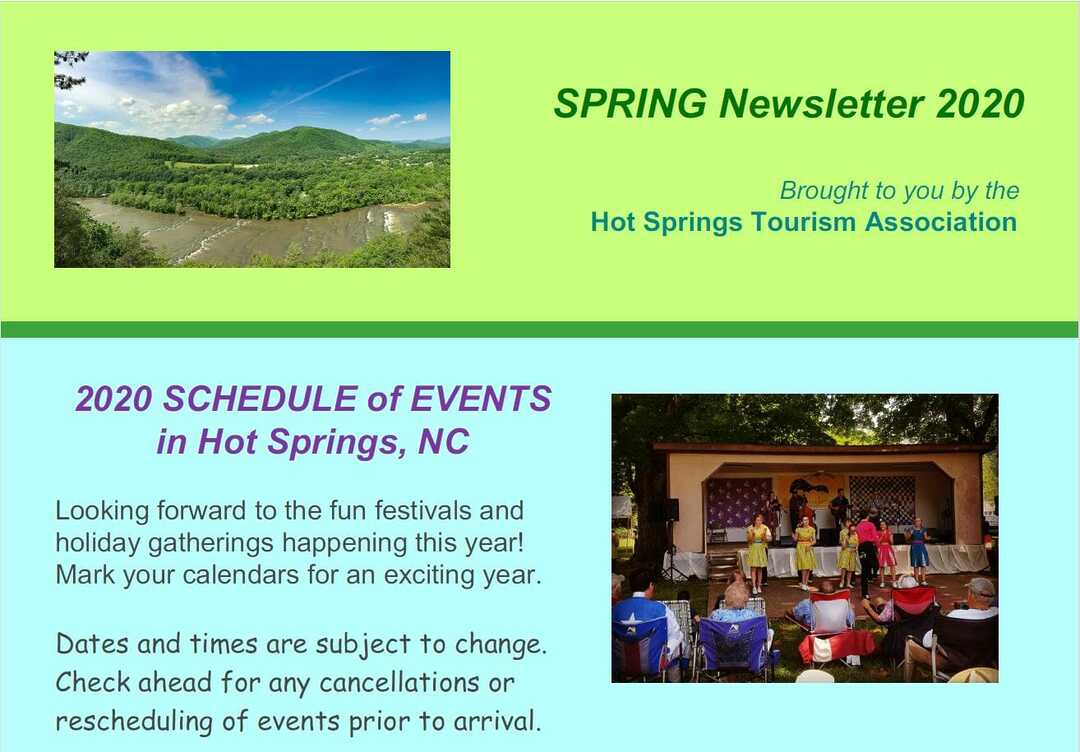 SPRING Newsletter 2020

Brought to you by the
Hot Springs Tourism Association

2020 SCHEDULE of EVENTS
in Hot Springs, NC

Looking forward to the fun festivals and holiday gatherings happening this year! Mark your calendars for an exciting year.

Dates and times are subject to change. Check ahead for any cancellations or rescheduling of events prior to arrival.